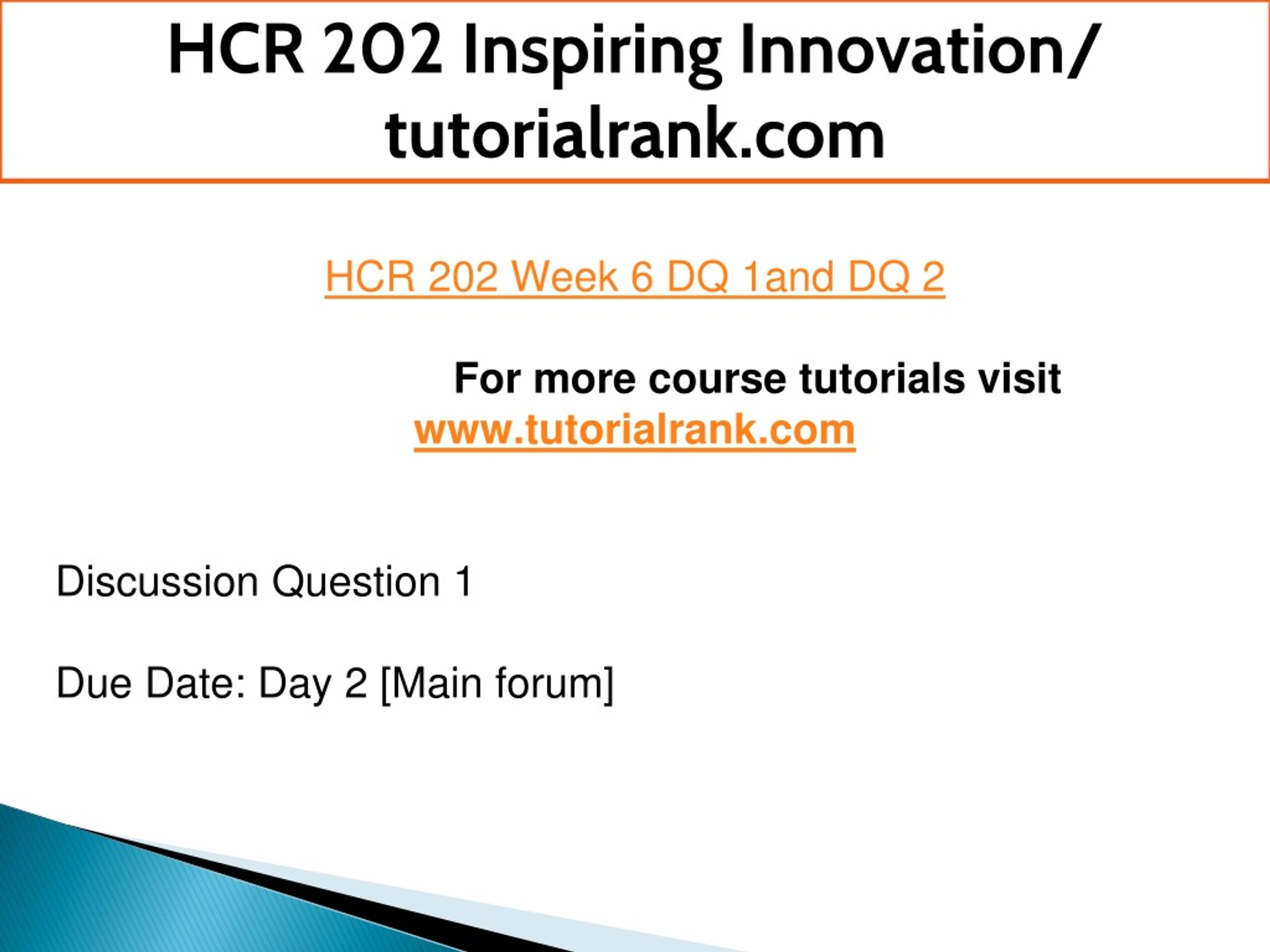 HCR 202 Inspiring Innovation/ tutorialrank.com

HCR 202 Week 6 DQ 1and DQ 2

For more course tutorials visit
www.tutorialrank.com

Discussion Question 1

Due Date: Day 2 [Main forum]